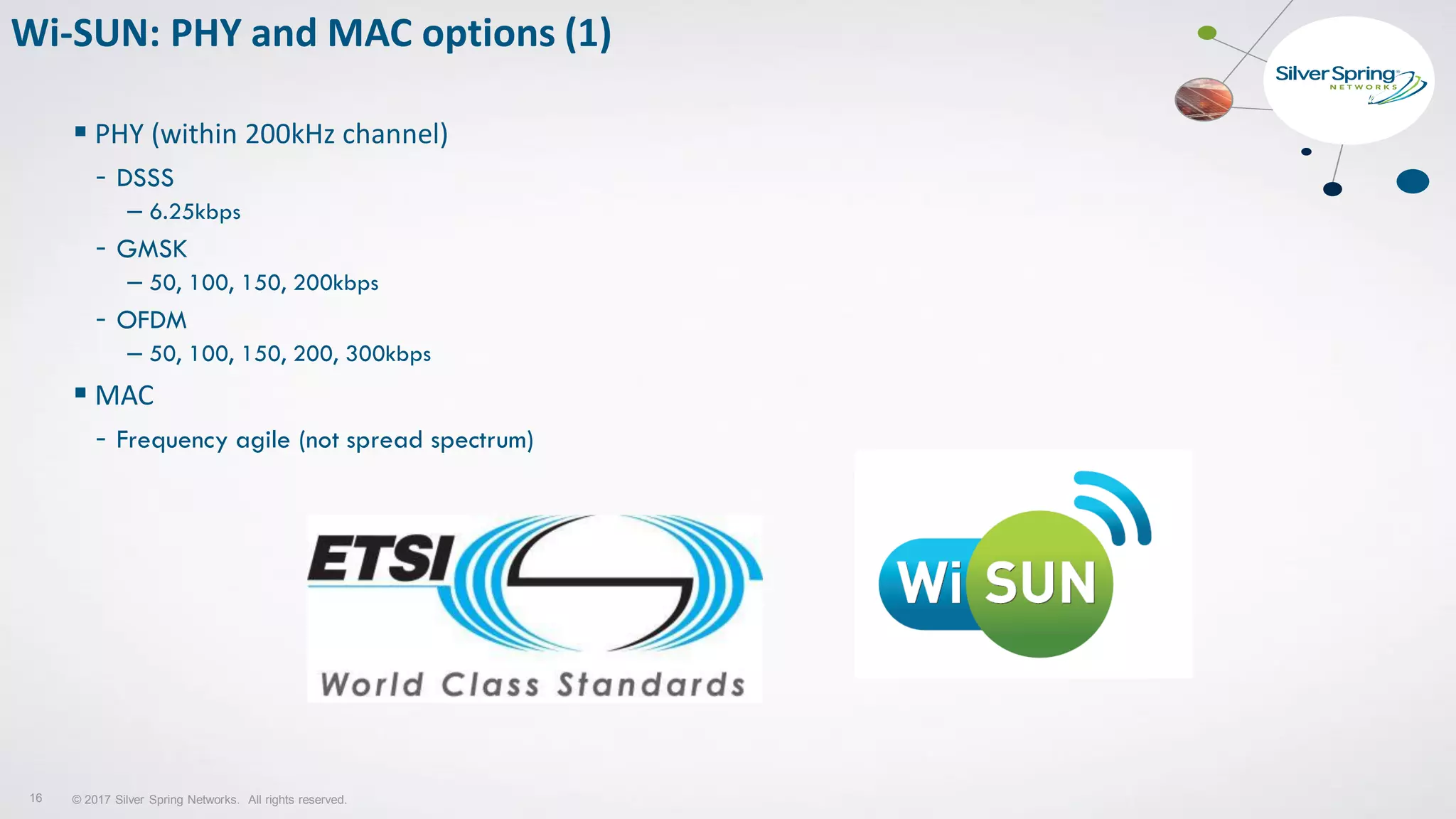 Wi-SUN: PHY and MAC options (1)

Silver Spring NETWORKS

▪ PHY (within 200kHz channel)

- DSSS

– 6.25kbps

- GMSK

– 50, 100, 150, 200kbps

- OFDM

– 50, 100, 150, 200, 300kbps

▪ MAC

- Frequency agile (not spread spectrum)

ETSI

World Class Standards

Wi SUN

16 © 2017 Silver Spring Networks. All rights reserved.